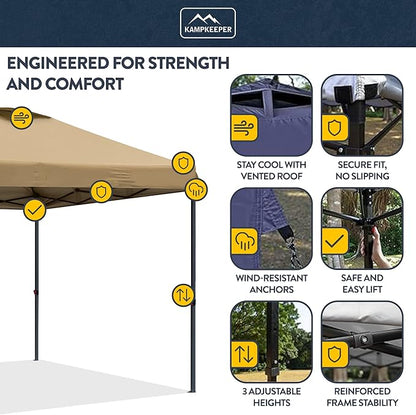 KAMPKEEPER

ENGINEERED FOR STRENGTH AND COMFORT

STAY COOL WITH VENTED ROOF

SECURE FIT, NO SLIPPING

WIND-RESISTANT ANCHORS

SAFE AND EASY LIFT

3 ADJUSTABLE HEIGHTS

REINFORCED FRAME STABILITY